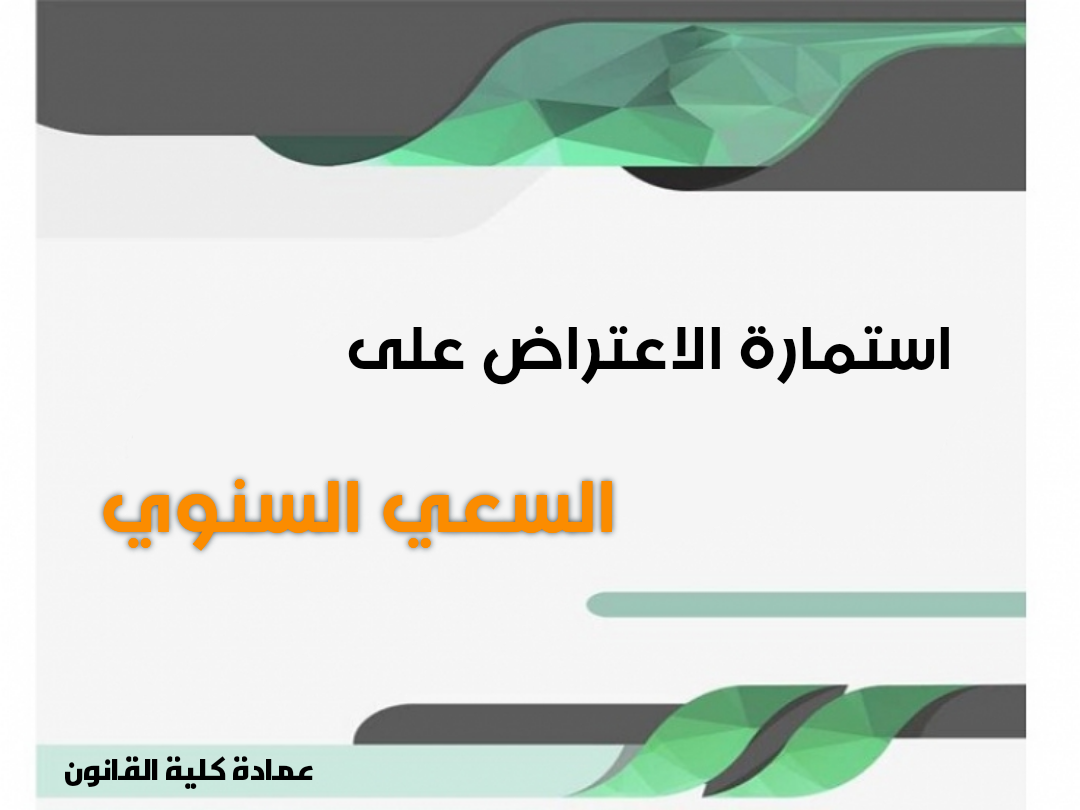 استمارة الاعتراض على

السعي السنوي

عمادة كلية القانون